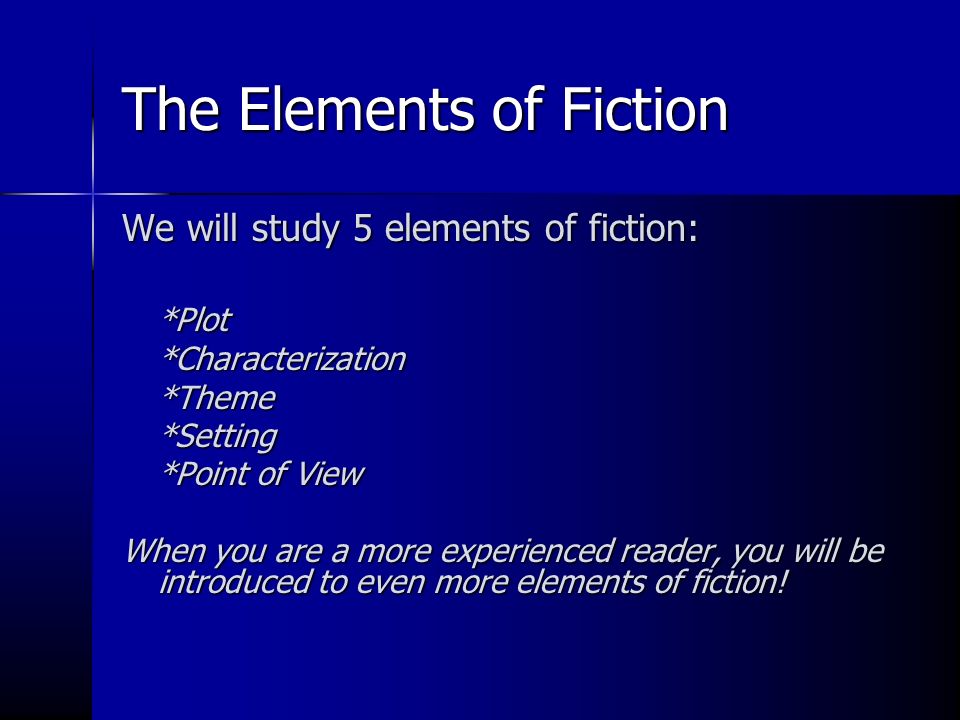 The Elements of Fiction

We will study 5 elements of fiction:

*Plot
*Characterization
*Theme
*Setting
*Point of View

When you are a more experienced reader, you will be introduced to even more elements of fiction!